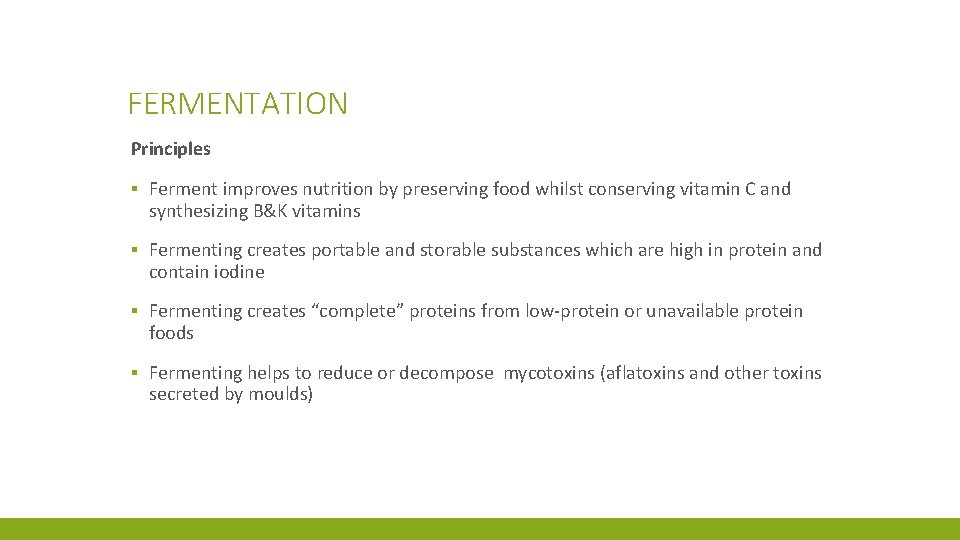 FERMENTATION

Principles

▪ Ferment improves nutrition by preserving food whilst conserving vitamin C and synthesizing B&K vitamins

▪ Fermenting creates portable and storable substances which are high in protein and contain iodine

▪ Fermenting creates “complete” proteins from low-protein or unavailable protein foods

▪ Fermenting helps to reduce or decompose mycotoxins (aflatoxins and other toxins secreted by moulds)